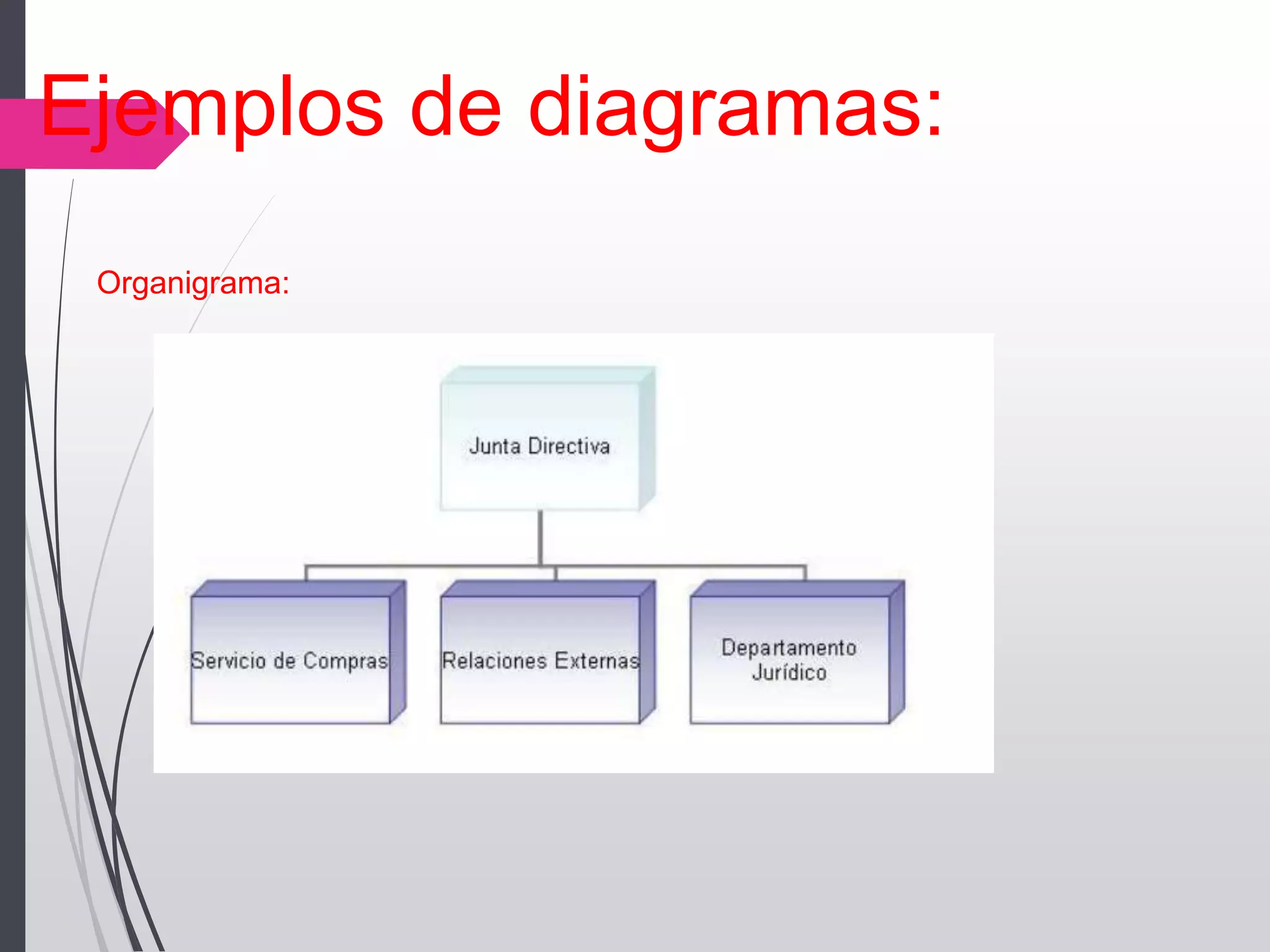 Ejemplos de diagramas:

Organigrama:

Junta Directiva

Servicio de Compras

Relaciones Externas

Departamento Jurídico